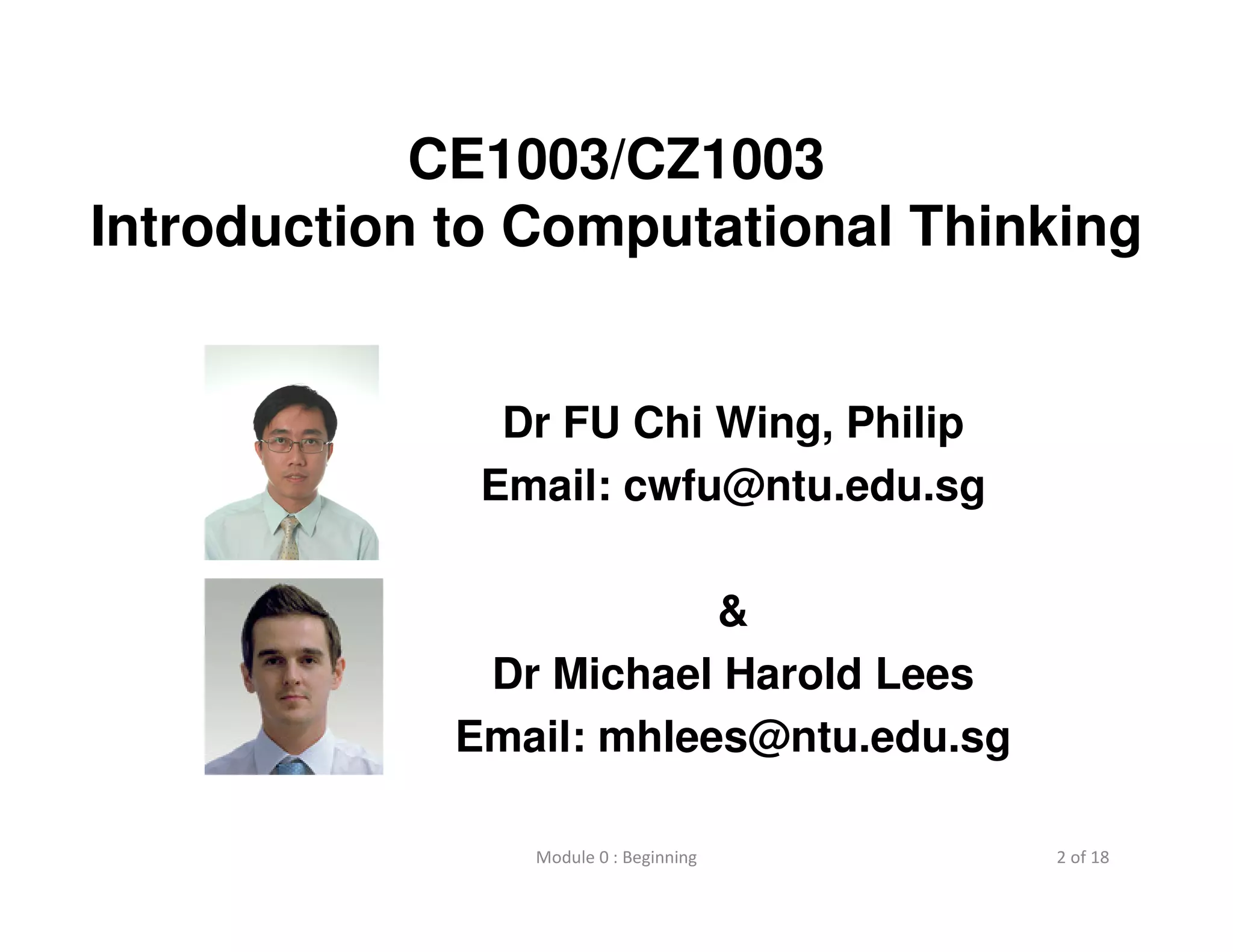 CE1003/CZ1003
Introduction to Computational Thinking

Dr FU Chi Wing, Philip
Email: cwfu@ntu.edu.sg

&

Dr Michael Harold Lees
Email: mhlees@ntu.edu.sg

Module 0 : Beginning

2 of 18